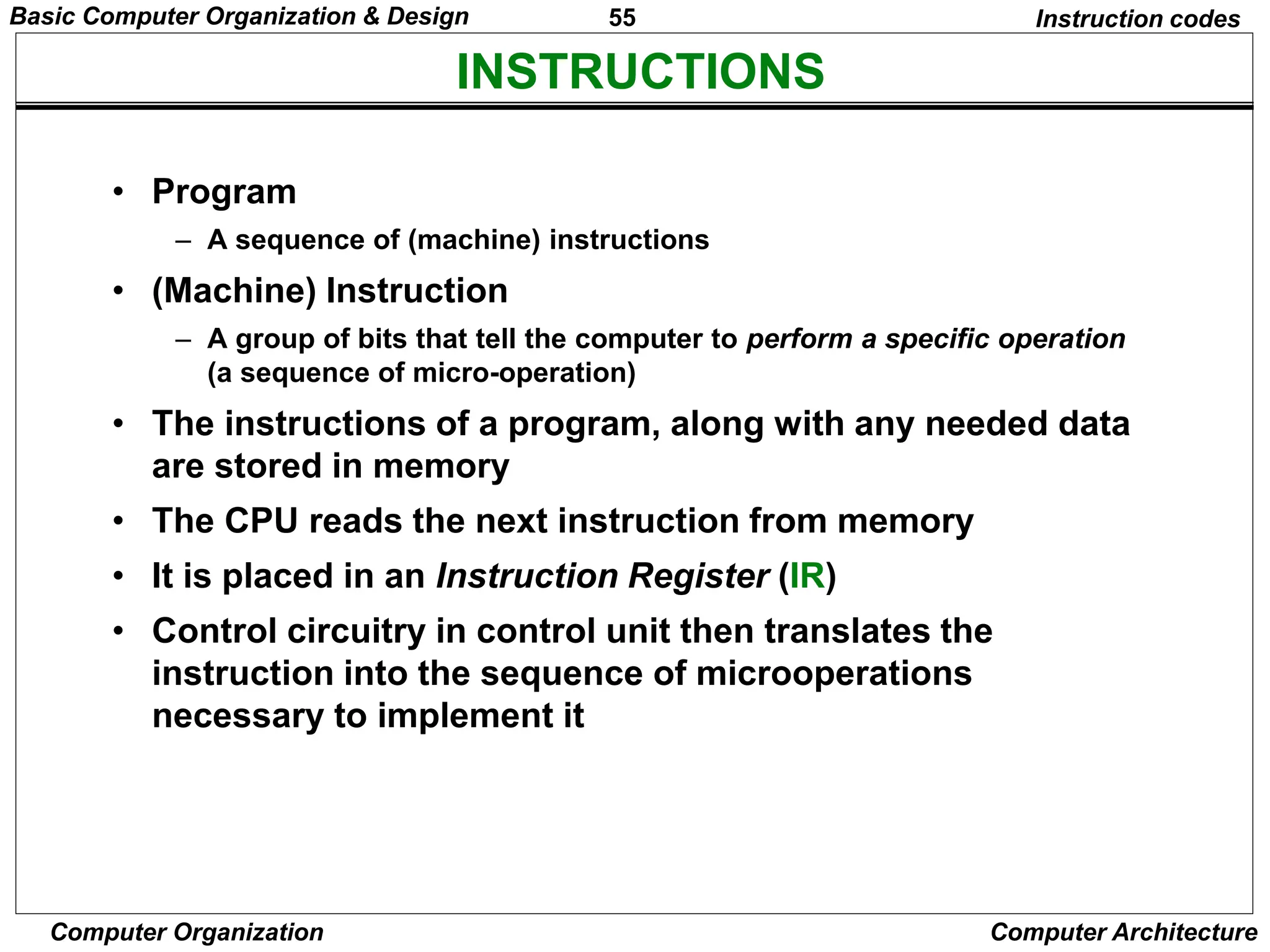 Basic Computer Organization & Design 55 Instruction codes

INSTRUCTIONS

• Program
  – A sequence of (machine) instructions
• (Machine) Instruction
  – A group of bits that tell the computer to perform a specific operation (a sequence of micro-operation)
• The instructions of a program, along with any needed data are stored in memory
• The CPU reads the next instruction from memory
• It is placed in an Instruction Register (IR)
• Control circuitry in control unit then translates the instruction into the sequence of microoperations necessary to implement it

Computer Organization Computer Architecture